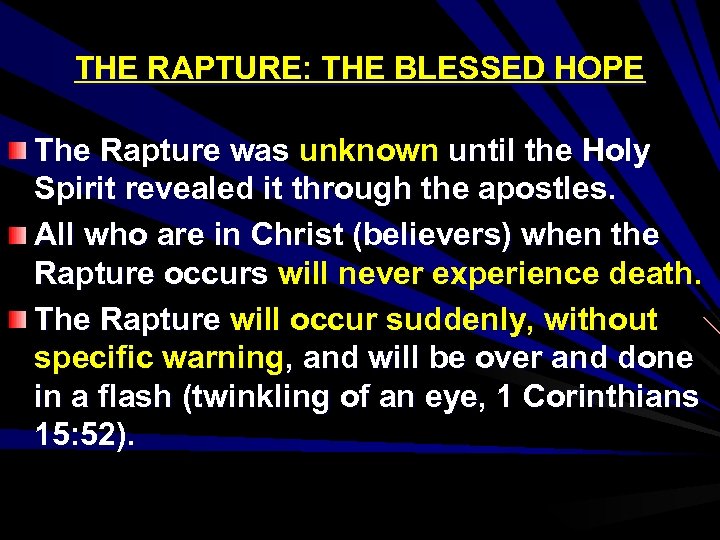 THE RAPTURE: THE BLESSED HOPE

The Rapture was unknown until the Holy Spirit revealed it through the apostles.

All who are in Christ (believers) when the Rapture occurs will never experience death.

The Rapture will occur suddenly, without specific warning, and will be over and done in a flash (twinkling of an eye, 1 Corinthians 15:52).